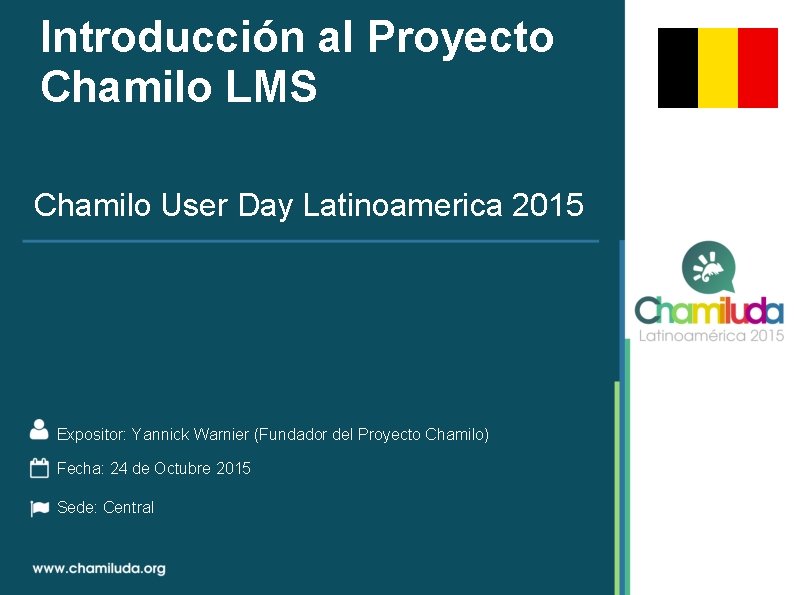 Introducción al Proyecto Chamilo LMS

Chamilo User Day Latinoamerica 2015

Chamiluda
Latinoamérica 2015

Expositor: Yannick Warnier (Fundador del Proyecto Chamilo)

Fecha: 24 de Octubre 2015

Sede: Central

www.chamiluda.org